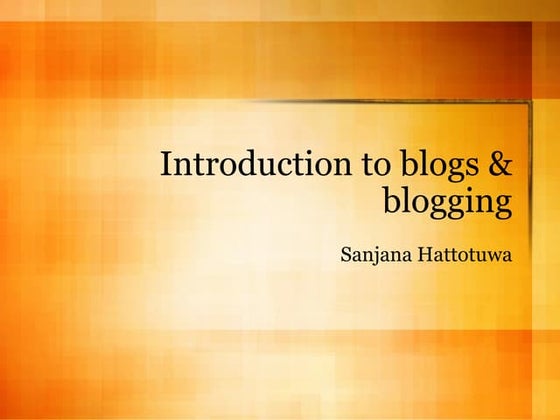 Introduction to blogs & blogging

Sanjana Hattotuwa